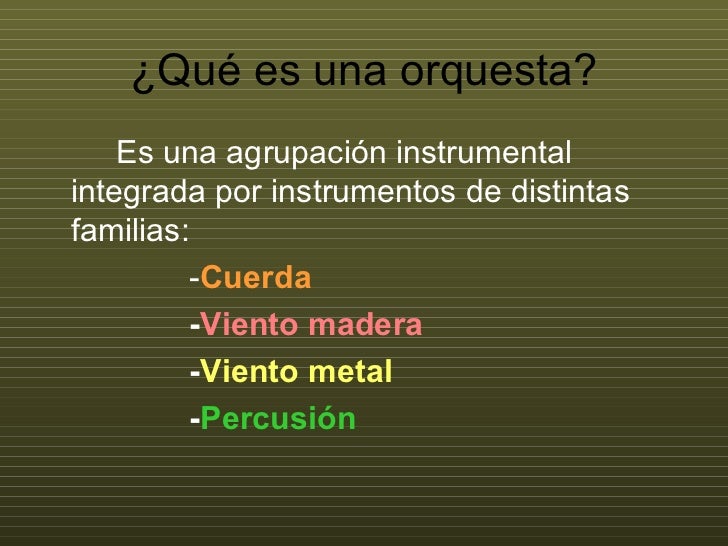 ¿Qué es una orquesta?

Es una agrupación instrumental integrada por instrumentos de distintas familias:

-Cuerda

-Viento madera

-Viento metal

-Percusión